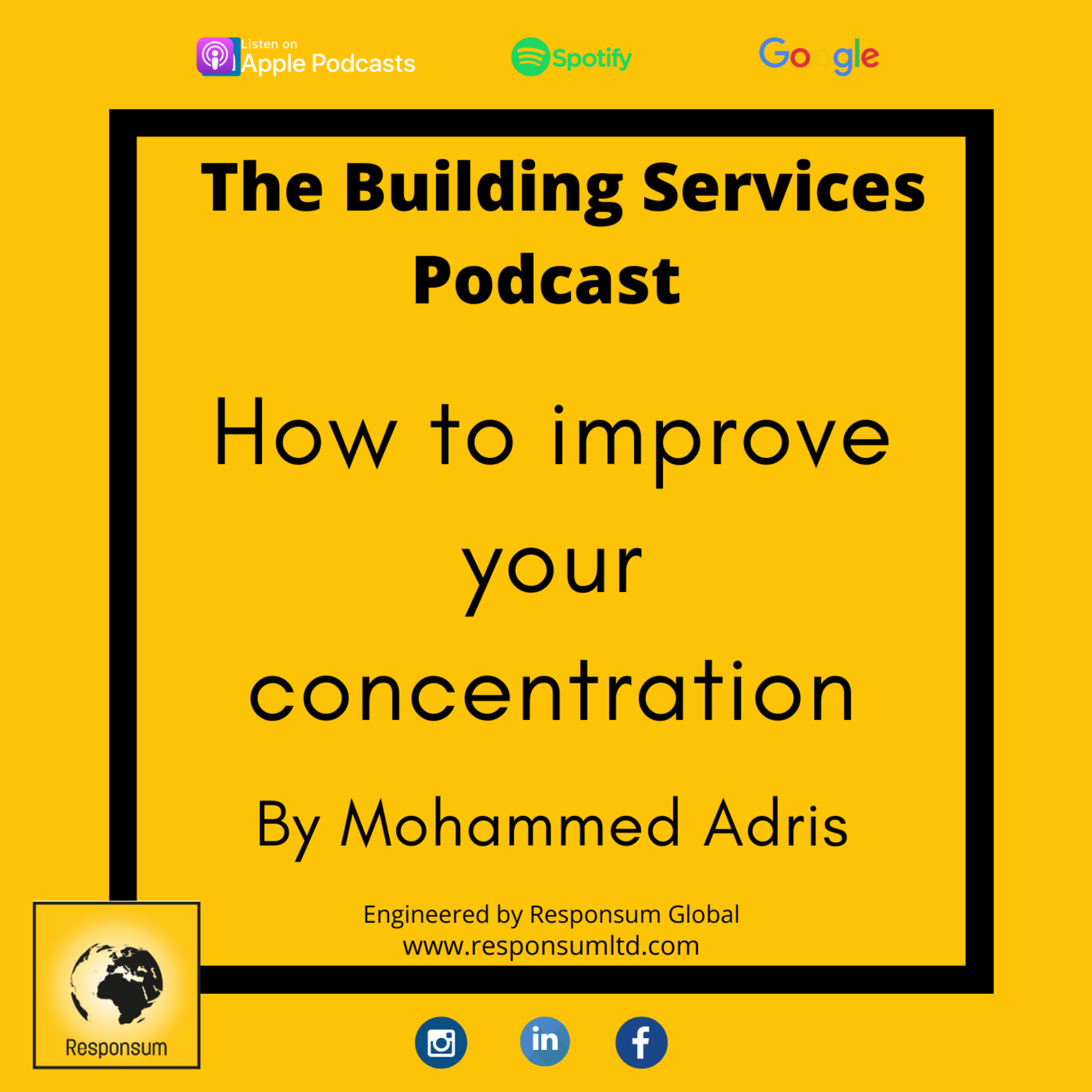 Listen on Apple Podcasts

Spotify

Google

The Building Services Podcast

How to improve your concentration

By Mohammed Adris

Engineered by Responsum Global
www.responsumltd.com

Responsum

in

f